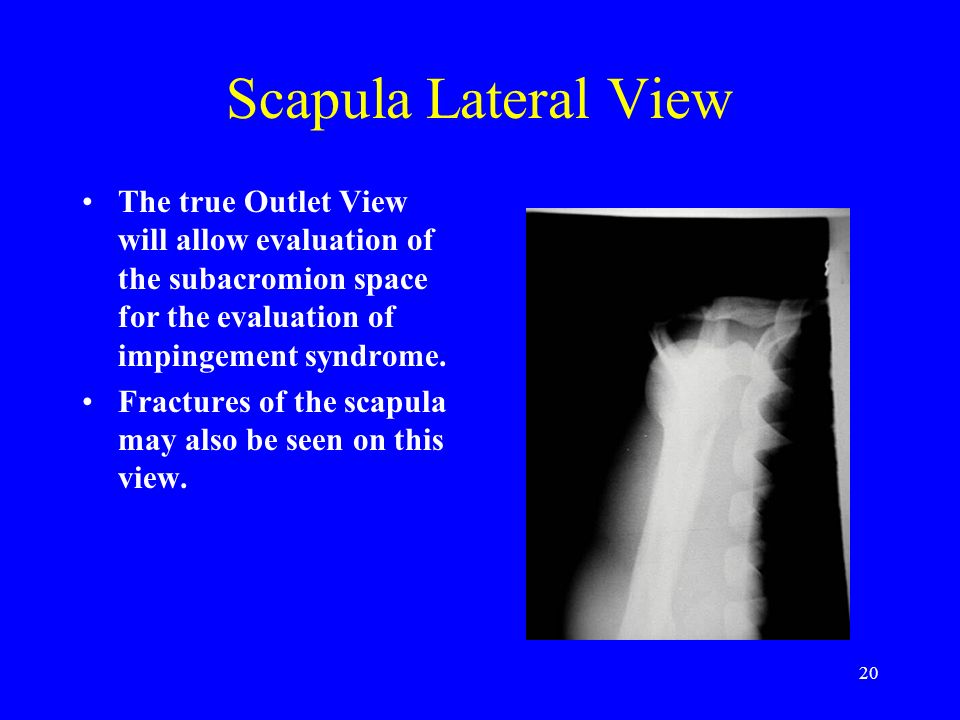 Scapula Lateral View

• The true Outlet View will allow evaluation of the subacromion space for the evaluation of impingement syndrome.
• Fractures of the scapula may also be seen on this view.

20